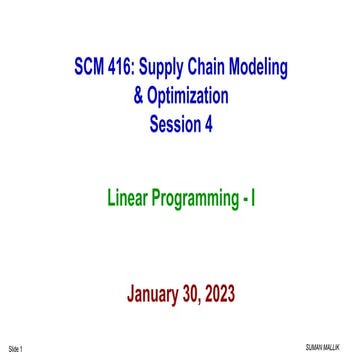 SCM 416: Supply Chain Modeling & Optimization
Session 4

Linear Programming - I

January 30, 2023

Slide 1

SUMAN MALLIK